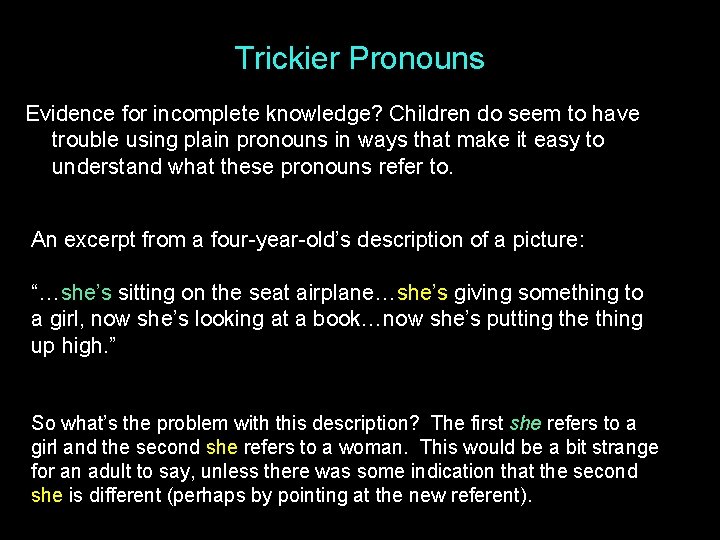 Trickier Pronouns

Evidence for incomplete knowledge? Children do seem to have trouble using plain pronouns in ways that make it easy to understand what these pronouns refer to.

An excerpt from a four-year-old's description of a picture:

"...she's sitting on the seat airplane...she's giving something to a girl, now she's looking at a book...now she's putting the thing up high."

So what's the problem with this description? The first she refers to a girl and the second she refers to a woman. This would be a bit strange for an adult to say, unless there was some indication that the second she is different (perhaps by pointing at the new referent).